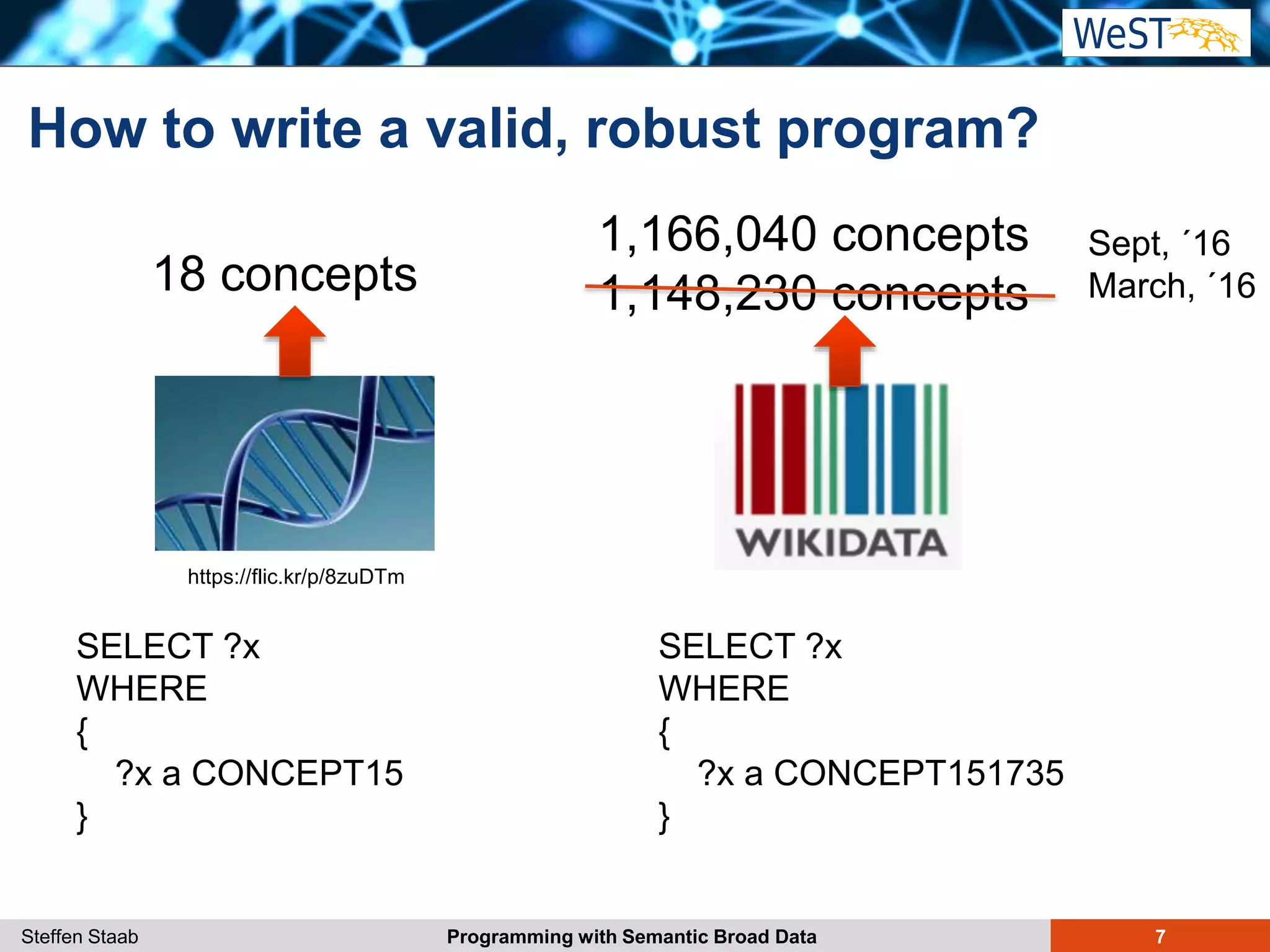 WeST

How to write a valid, robust program?

18 concepts

https://flic.kr/p/8zuDTm

SELECT ?x
WHERE
{
?x a CONCEPT15
}

1,166,040 concepts
1,148,230 concepts

Sept, ´16
March, ´16

WIKIDATA

SELECT ?x
WHERE
{
?x a CONCEPT151735
}

Steffen Staab
Programming with Semantic Broad Data
7